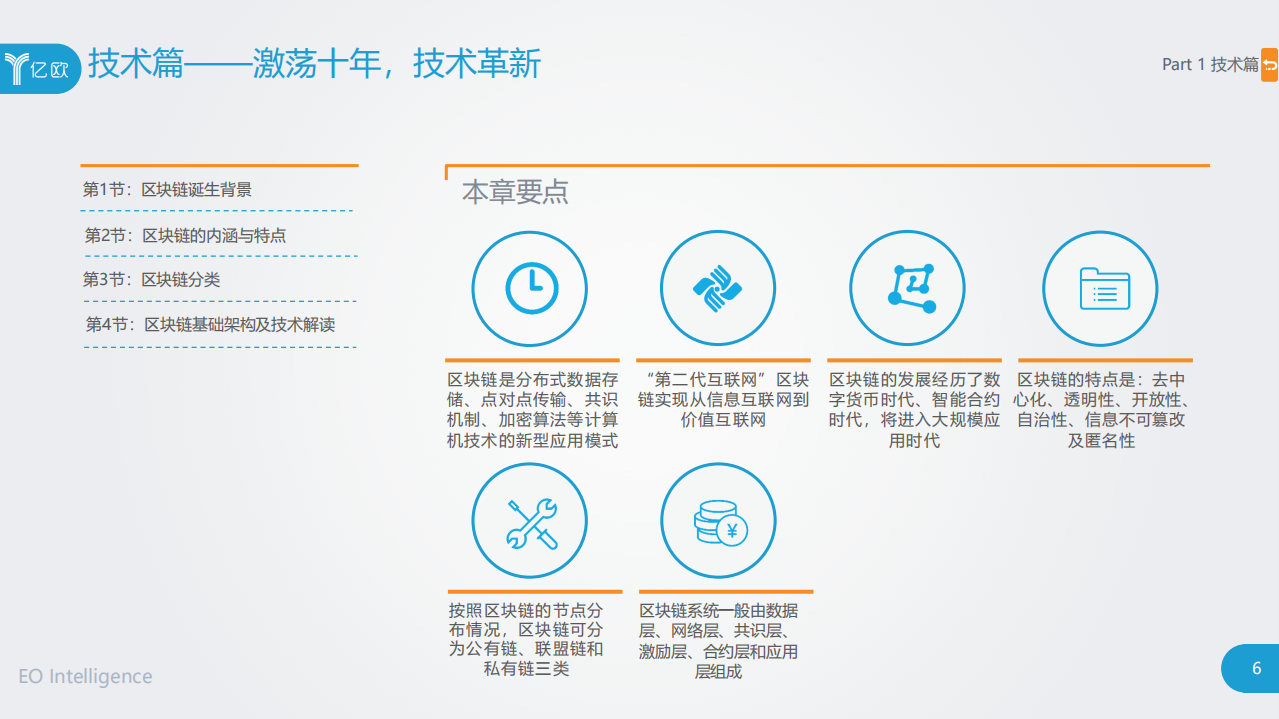 亿欧 技术篇——激荡十年，技术革新

Part 1 技术篇

第1节：区块链诞生背景

第2节：区块链的内涵与特点

第3节：区块链分类

第4节：区块链基础架构及技术解读

本章要点

区块链是分布式数据存储、点对点传输、共识机制、加密算法等计算机技术的新型应用模式

“第二代互联网”区块链实现从信息互联网到价值互联网

区块链的发展经历了数字货币时代、智能合约时代，将进入大规模应用时代

区块链的特点是：去中心化、透明性、开放性、自治性、信息不可篡改及匿名性

按照区块链的节点分布情况，区块链可分为公有链、联盟链和私有链三类

区块链系统一般由数据层、网络层、共识层、激励层、合约层和应用层组成

EO Intelligence

6